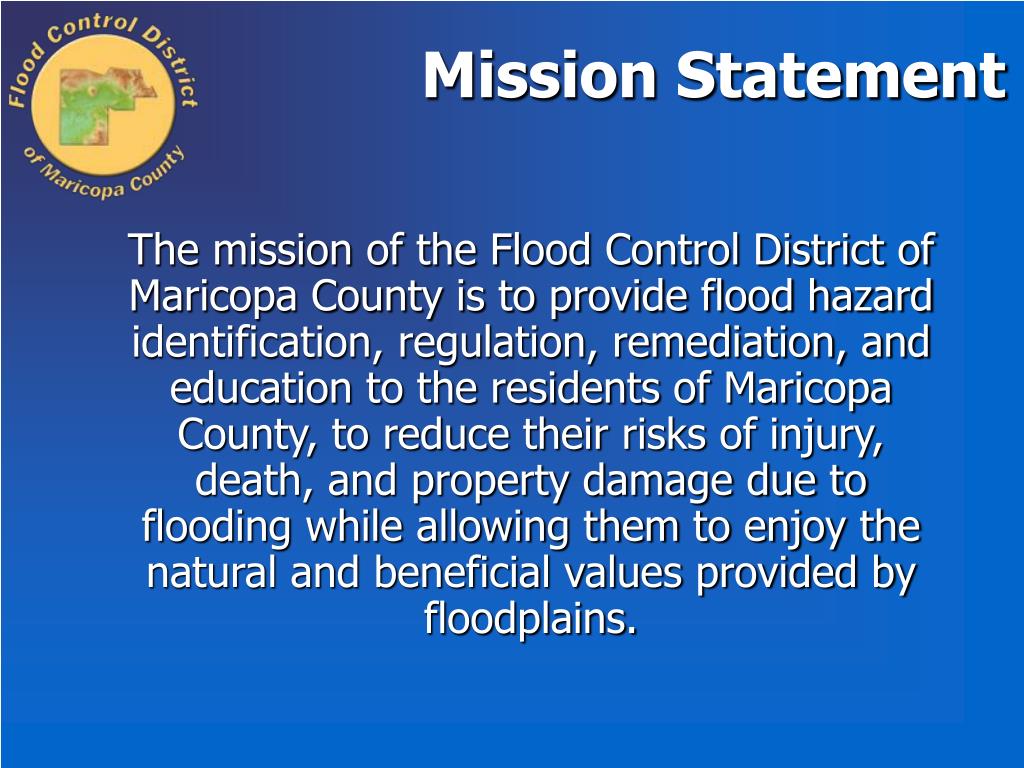 Flood Control District
of Maricopa County

Mission Statement

The mission of the Flood Control District of Maricopa County is to provide flood hazard identification, regulation, remediation, and education to the residents of Maricopa County, to reduce their risks of injury, death, and property damage due to flooding while allowing them to enjoy the natural and beneficial values provided by floodplains.